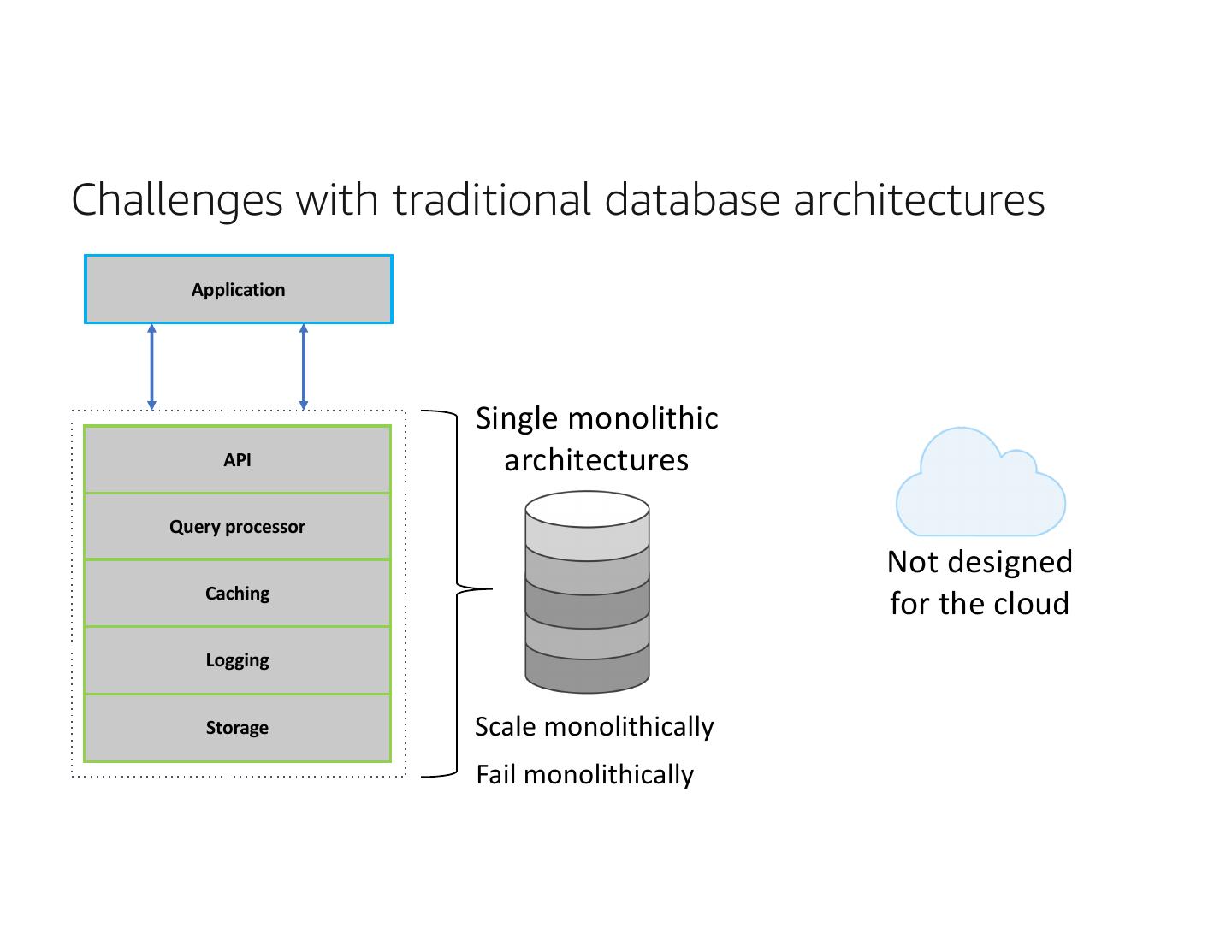 Challenges with traditional database architectures

Application

API

Query processor

Caching

Logging

Storage

Single monolithic architectures

Scale monolithically

Fail monolithically

Not designed for the cloud